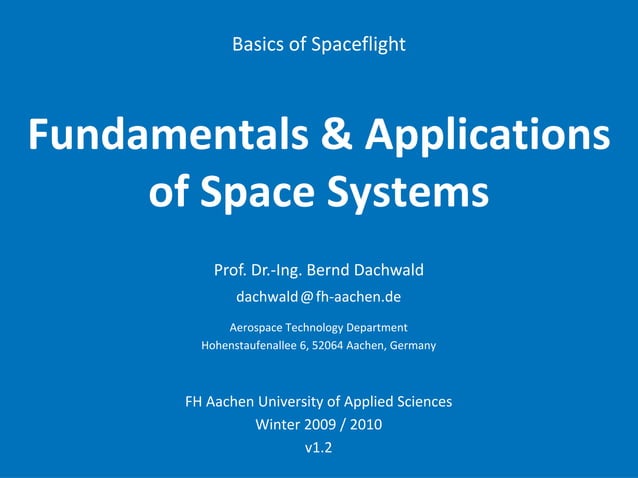 Basics of Spaceflight

Fundamentals & Applications of Space Systems

Prof. Dr.-Ing. Bernd Dachwald
dachwald@fh-aachen.de

Aerospace Technology Department
Hohenstaufenallee 6, 52064 Aachen, Germany

FH Aachen University of Applied Sciences
Winter 2009 / 2010
v1.2